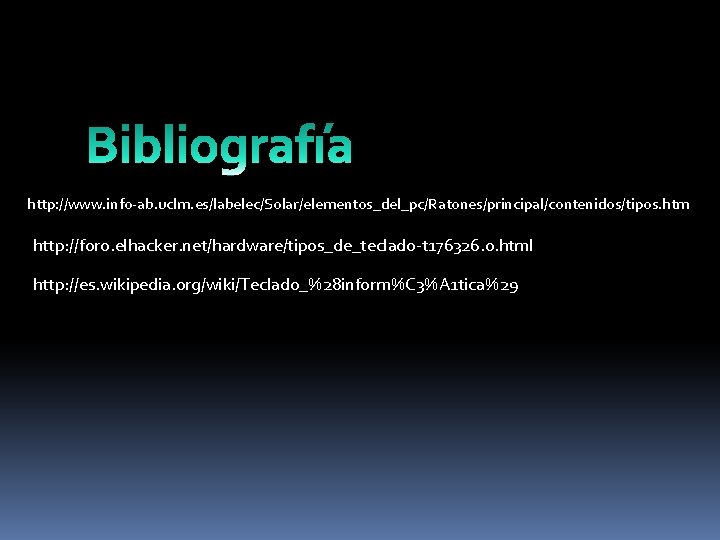 Bibliografía

http://www.info-ab.uclm.es/labelec/Solar/elementos_del_pc/Ratones/principal/contenidos/tipos.htm

http://foro.elhacker.net/hardware/tipos_de_teclado-t176326.0.html

http://es.wikipedia.org/wiki/Teclado_%28inform%C3%A1tica%29